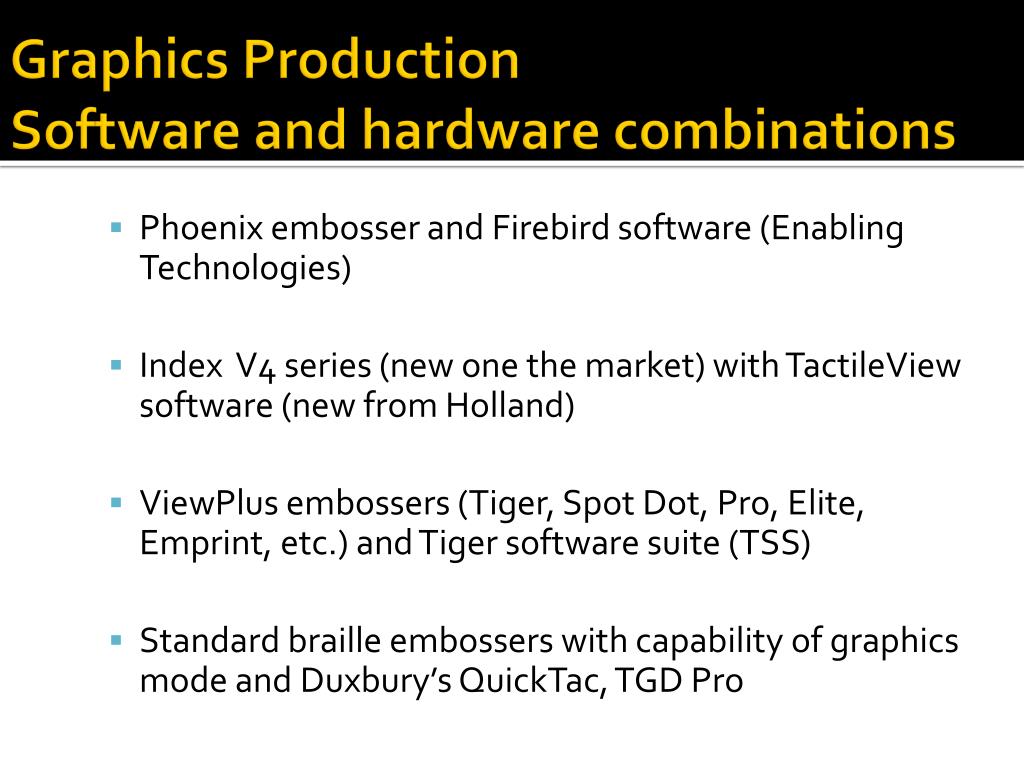 Graphics Production
Software and hardware combinations

▪ Phoenix embosser and Firebird software (Enabling Technologies)

▪ Index V4 series (new one the market) with TactileView software (new from Holland)

▪ ViewPlus embossers (Tiger, Spot Dot, Pro, Elite, Emprint, etc.) and Tiger software suite (TSS)

▪ Standard braille embossers with capability of graphics mode and Duxbury's QuickTac, TGD Pro